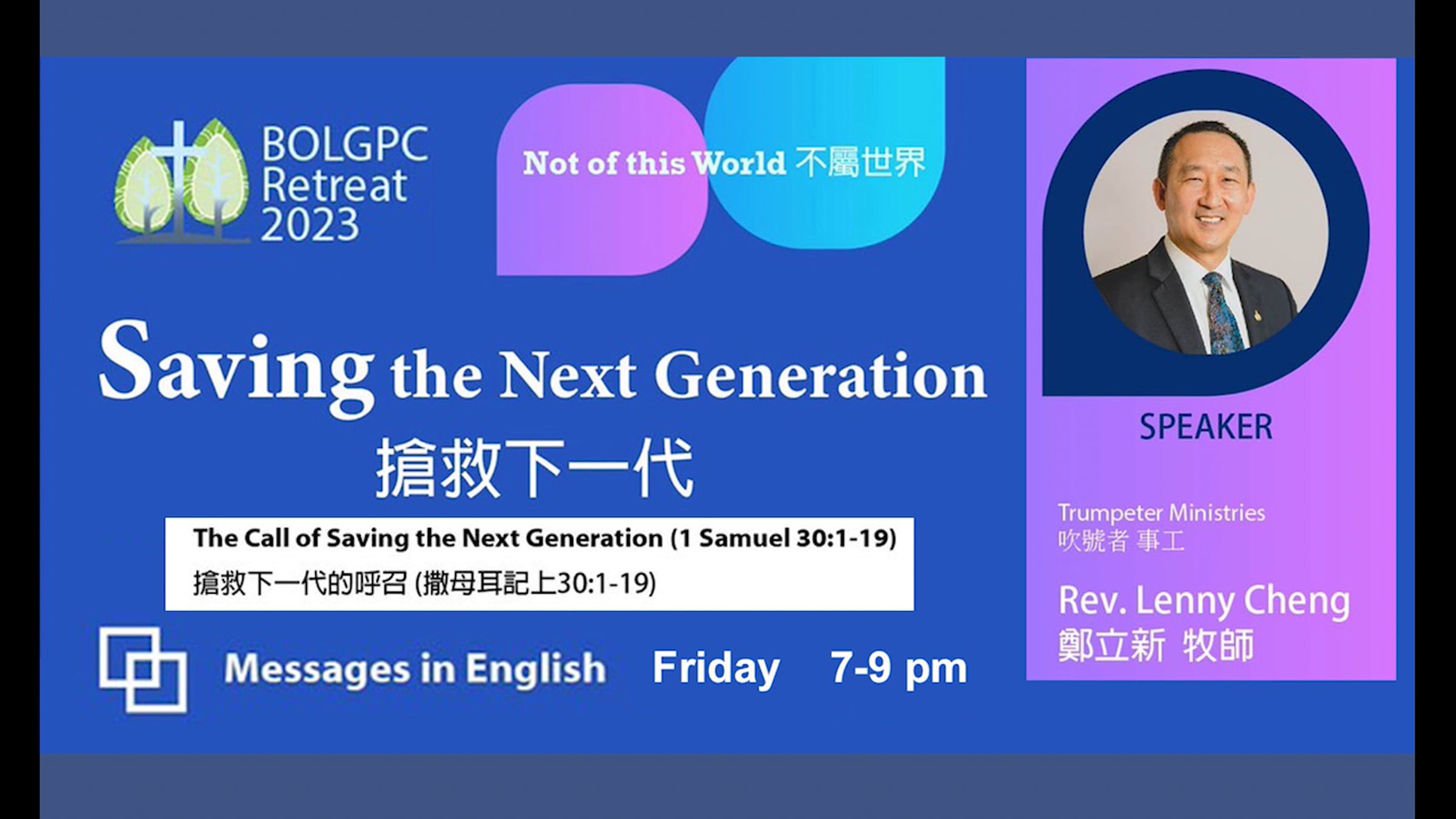 BOLGPC Retreat 2023

Not of this World 不屬世界

Saving the Next Generation

搶救下一代

The Call of Saving the Next Generation (1 Samuel 30:1-19)

搶救下一代的呼召 (撒母耳記上30:1-19)

Messages in English Friday 7-9 pm

SPEAKER

Trumpeter Ministries
吹號者 事工

Rev. Lenny Cheng
鄭立新 牧師